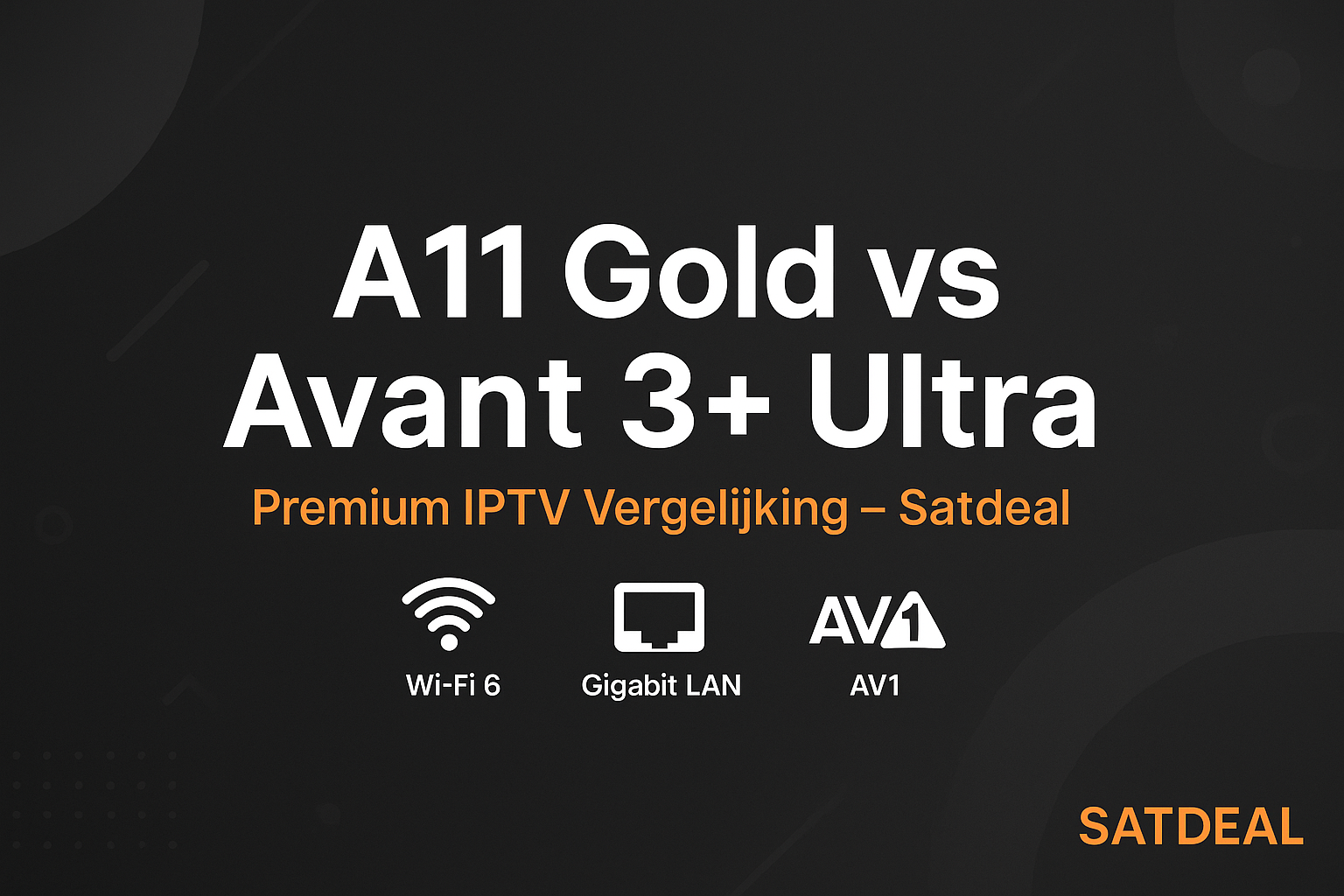 A11 Gold vs
Avant 3+ Ultra

Premium IPTV Vergelijking – Satdeal

Wi-Fi 6

Gigabit LAN

AV1

AV1

SATDEAL